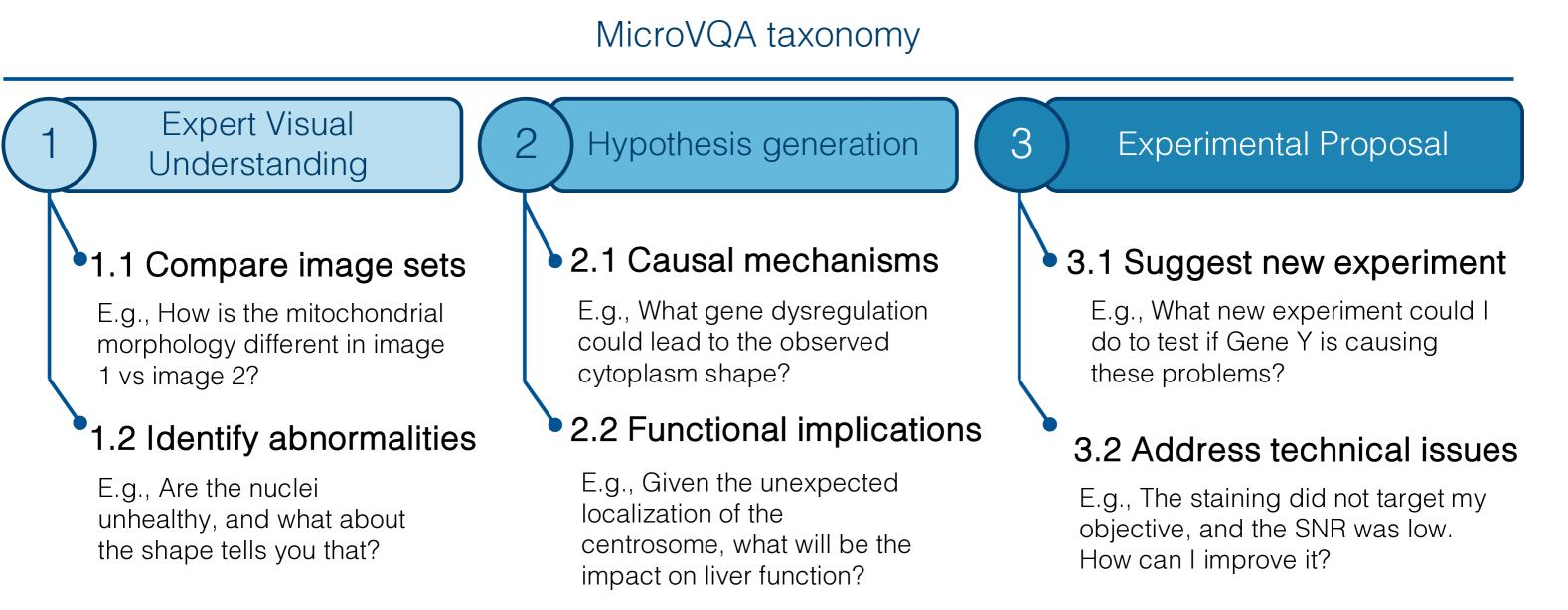 MicroVQA taxonomy

1 Expert Visual Understanding

1.1 Compare image sets

E.g., How is the mitochondrial morphology different in image 1 vs image 2?

1.2 Identify abnormalities

E.g., Are the nuclei unhealthy, and what about the shape tells you that?

2 Hypothesis generation

2.1 Causal mechanisms

E.g., What gene dysregulation could lead to the observed cytoplasm shape?

2.2 Functional implications

E.g., Given the unexpected localization of the centrosome, what will be the impact on liver function?

3 Experimental Proposal

3.1 Suggest new experiment

E.g., What new experiment could I do to test if Gene Y is causing these problems?

3.2 Address technical issues

E.g., The staining did not target my objective, and the SNR was low. How can I improve it?